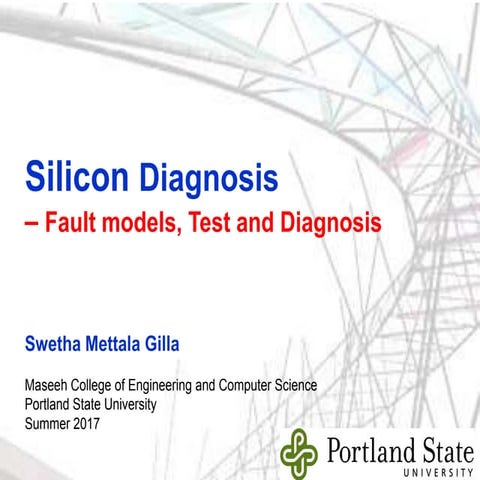 Silicon Diagnosis
– Fault models, Test and Diagnosis

Swetha Mettala Gilla

Maseeh College of Engineering and Computer Science
Portland State University
Summer 2017

Portland State
UNIVERSITY